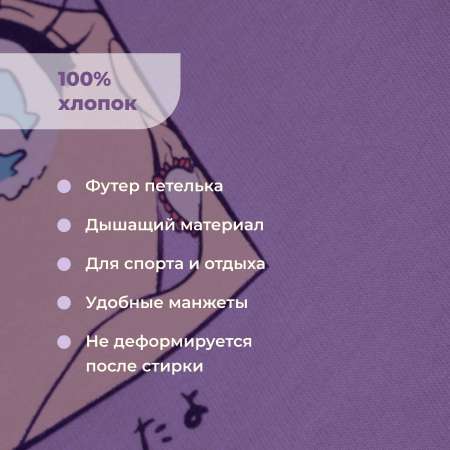 100%
хлопок

Футер петелька

Дышащий материал

Для спорта и отдыха

Удобные манжеты

Не деформируется после стирки

たよ